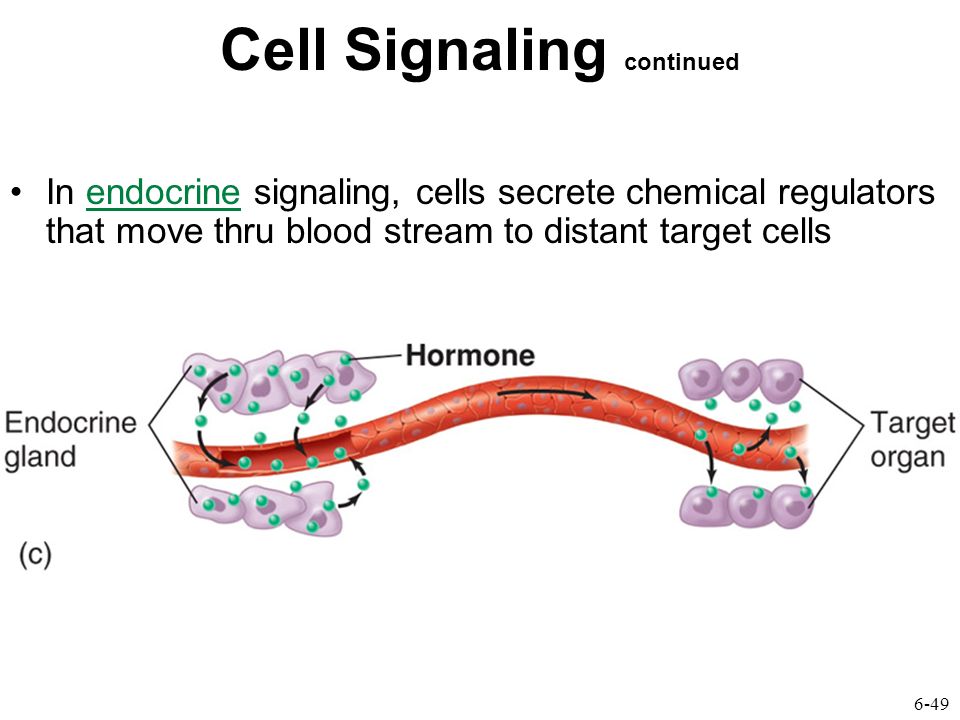 Cell Signaling continued

• In endocrine signaling, cells secrete chemical regulators that move thru blood stream to distant target cells

Hormone

Endocrine gland

Target organ

(c)

6-49